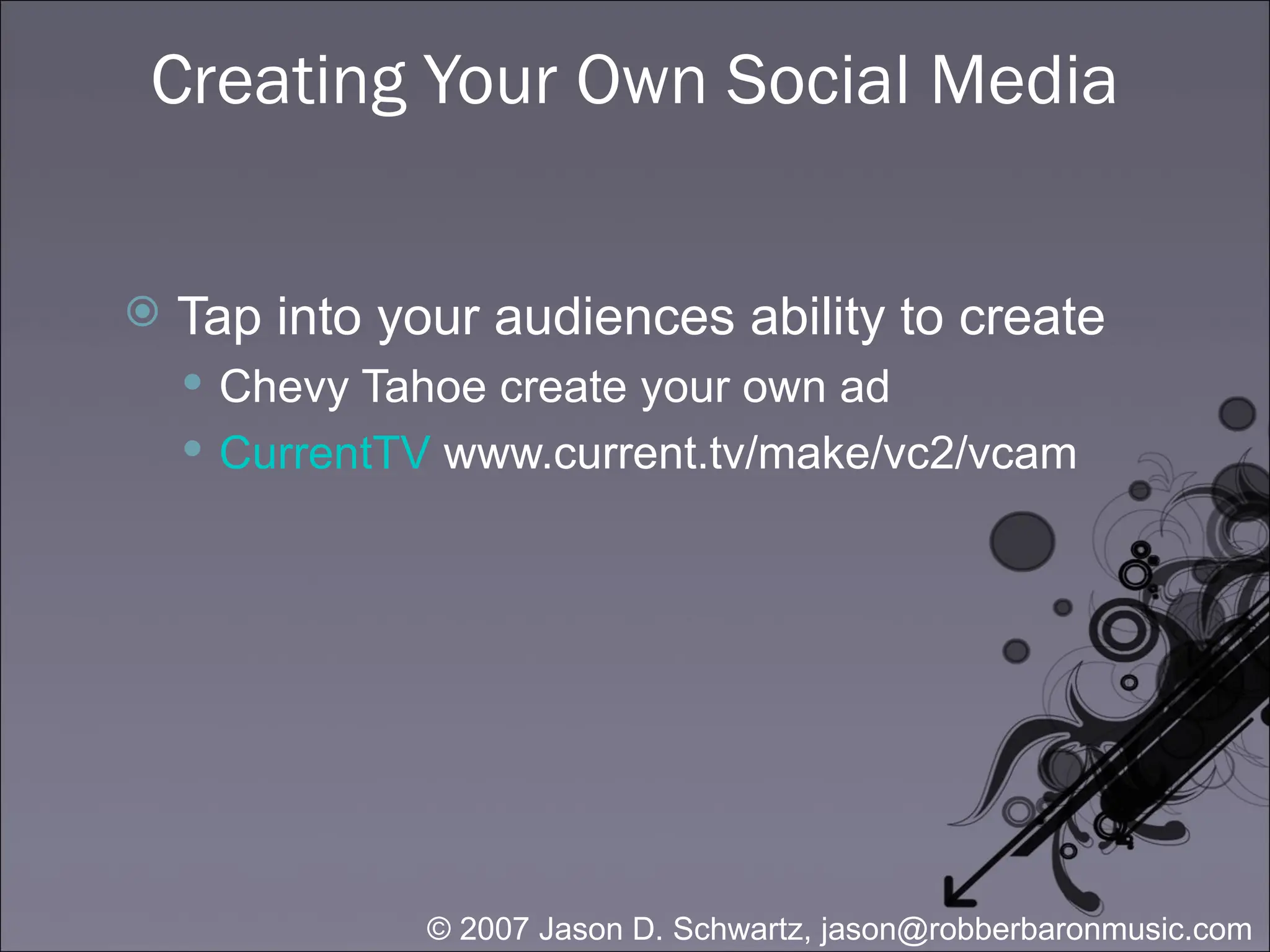 Creating Your Own Social Media

Tap into your audiences ability to create

Chevy Tahoe create your own ad

CurrentTV www.current.tv/make/vc2/vcam

© 2007 Jason D. Schwartz, jason@robberbaronmusic.com